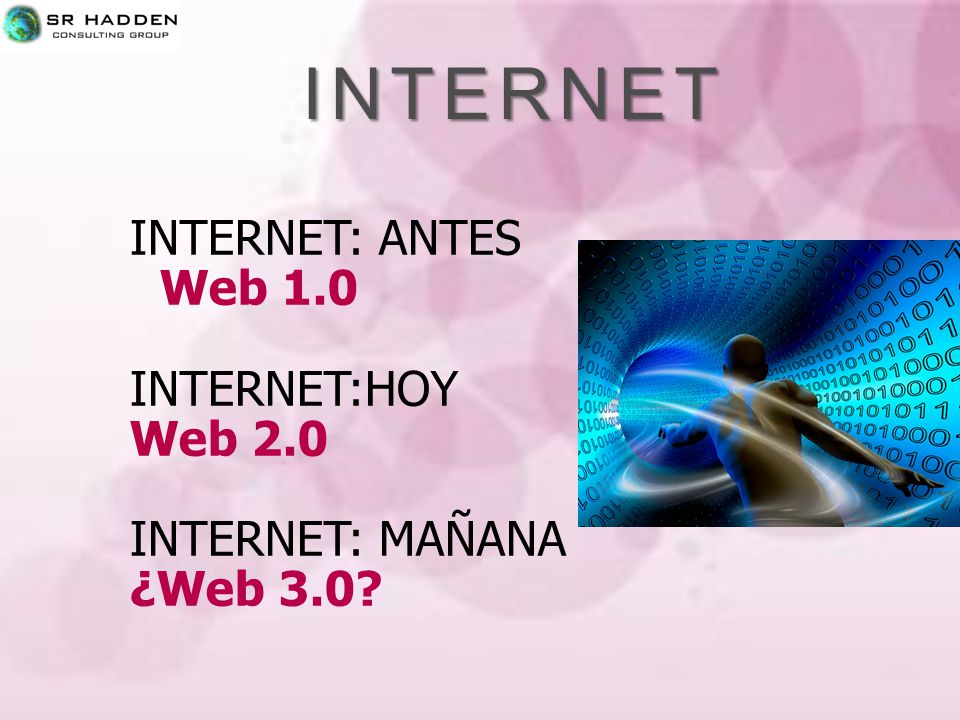 SR HADDEN
CONSULTING GROUP

INTERNET

INTERNET: ANTES
Web 1.0

INTERNET:HOY
Web 2.0

INTERNET: MAÑANA
¿Web 3.0?